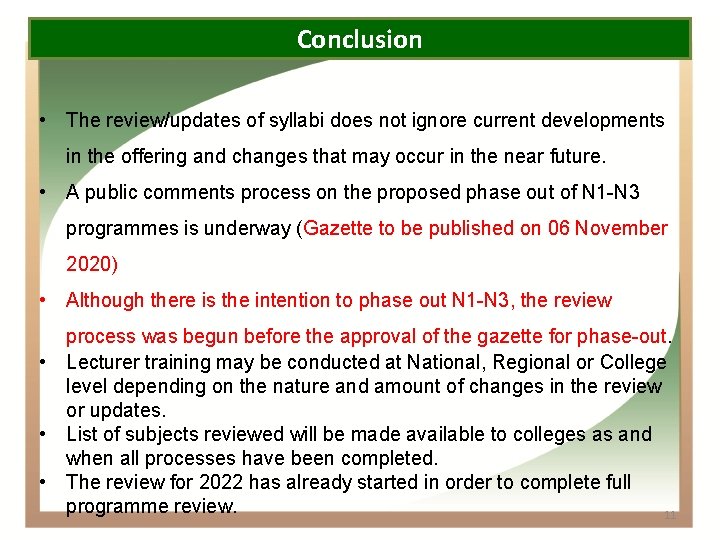 Conclusion

• The review/updates of syllabi does not ignore current developments in the offering and changes that may occur in the near future.
• A public comments process on the proposed phase out of N1-N3 programmes is underway (Gazette to be published on 06 November 2020)
• Although there is the intention to phase out N1-N3, the review process was begun before the approval of the gazette for phase-out.
• Lecturer training may be conducted at National, Regional or College level depending on the nature and amount of changes in the review or updates.
• List of subjects reviewed will be made available to colleges as and when all processes have been completed.
• The review for 2022 has already started in order to complete full programme review.

11